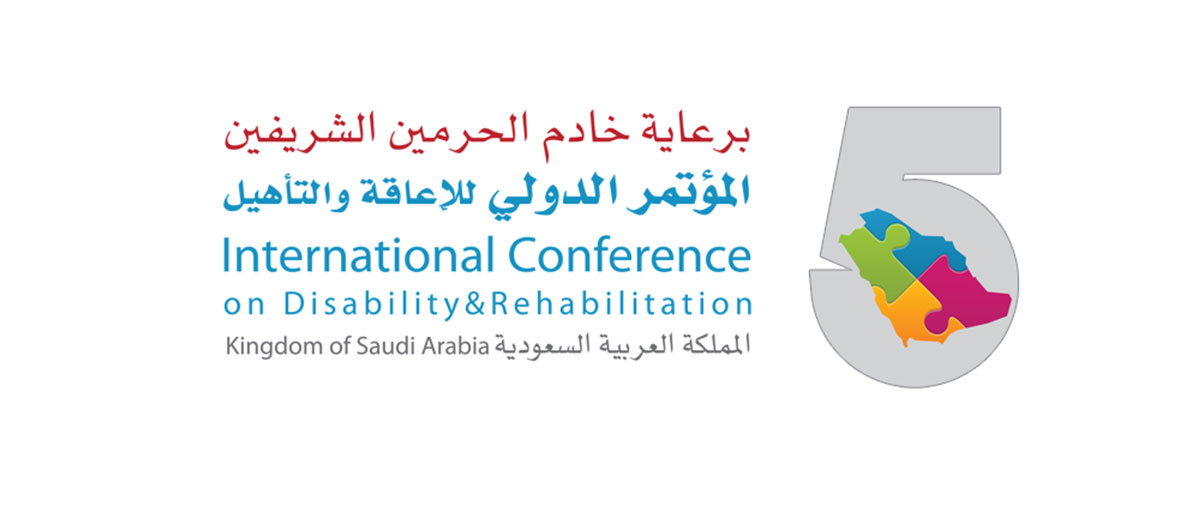 برعاية خادم الحرمين الشريفين
المؤتمر الدولي للإعاقة والتأهيل
International Conference
on Disability&Rehabilitation
Kingdom of Saudi Arabia المملكة العربية السعودية
5